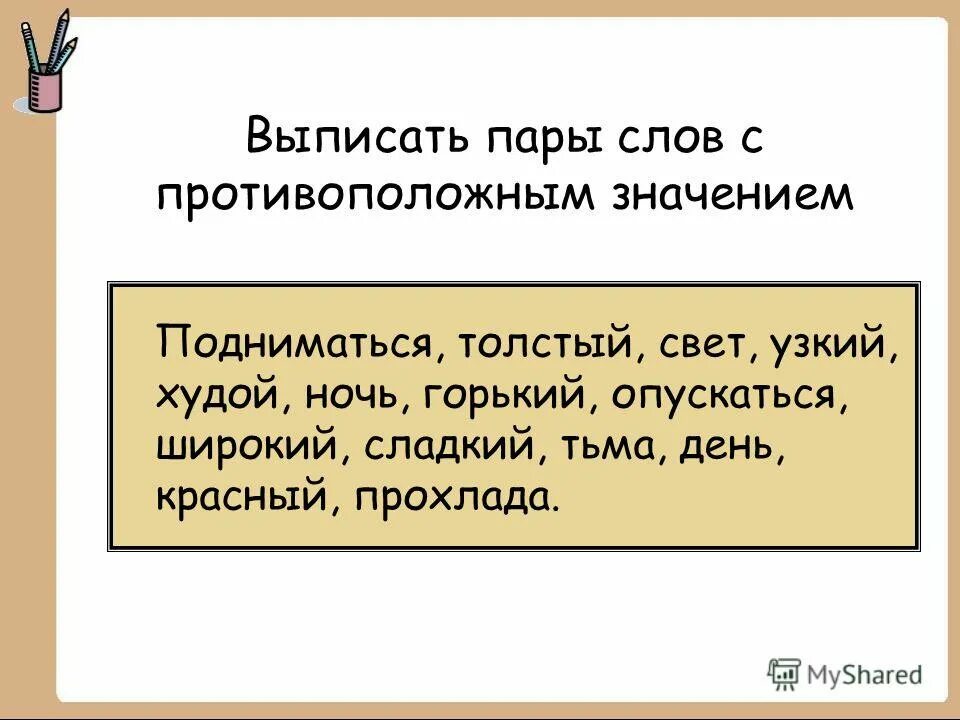 Выписать пары слов с противоположным значением

Подниматься, толстый, свет, узкий, худой, ночь, горький, опускаться, широкий, сладкий, тьма, день, красный, прохлада.

MyShared